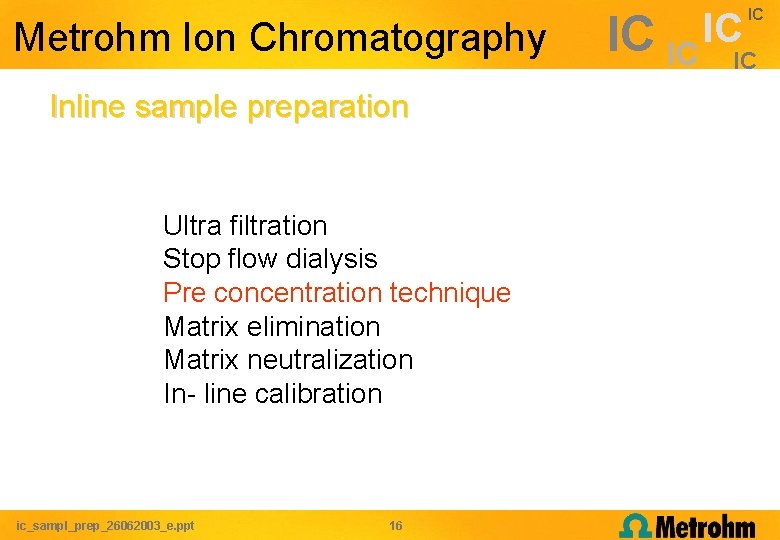 Metrohm Ion Chromatography

IC IC IC IC IC

Inline sample preparation

Ultra filtration
Stop flow dialysis
Pre concentration technique
Matrix elimination
Matrix neutralization
In- line calibration

ic_sampl_prep_26062003_e.ppt

16

Metrohm